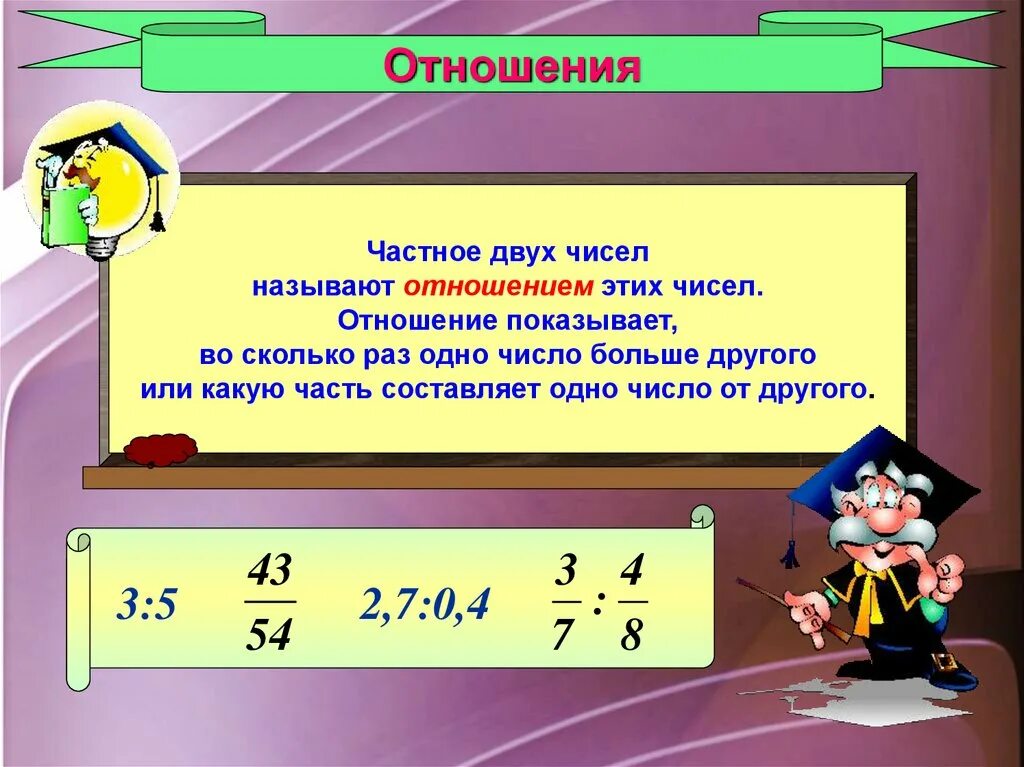 Отношения

Частное двух чисел называют отношением этих чисел. Отношение показывает, во сколько раз одно число больше другого или какую часть составляет одно число от другого.

$3:5$ $\frac{43}{54}$ $2,7:0,4$ $\frac{3}{7}:\frac{4}{8}$